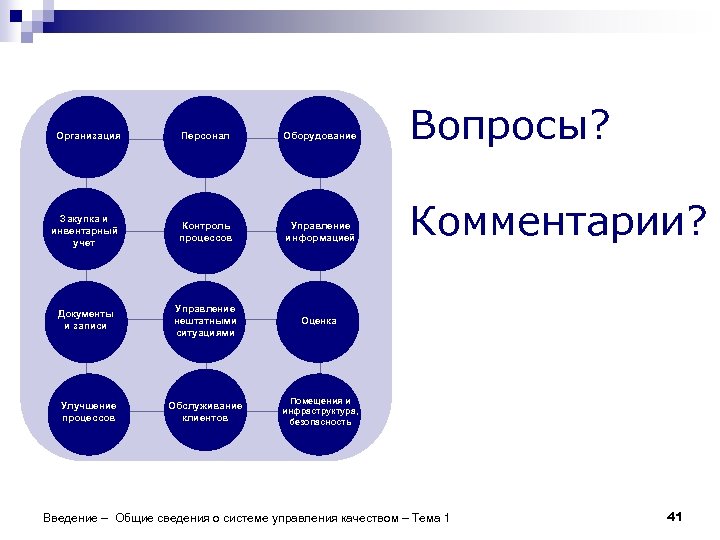 Организация

Персонал

Оборудование

Закупка и инвентарный учет

Контроль процессов

Управление информацией

Документы и записи

Управление нештатными ситуациями

Оценка

Улучшение процессов

Обслуживание клиентов

Помещения и инфраструктура, безопасность

Вопросы?

Комментарии?

Введение – Общие сведения о системе управления качеством – Тема 1

41